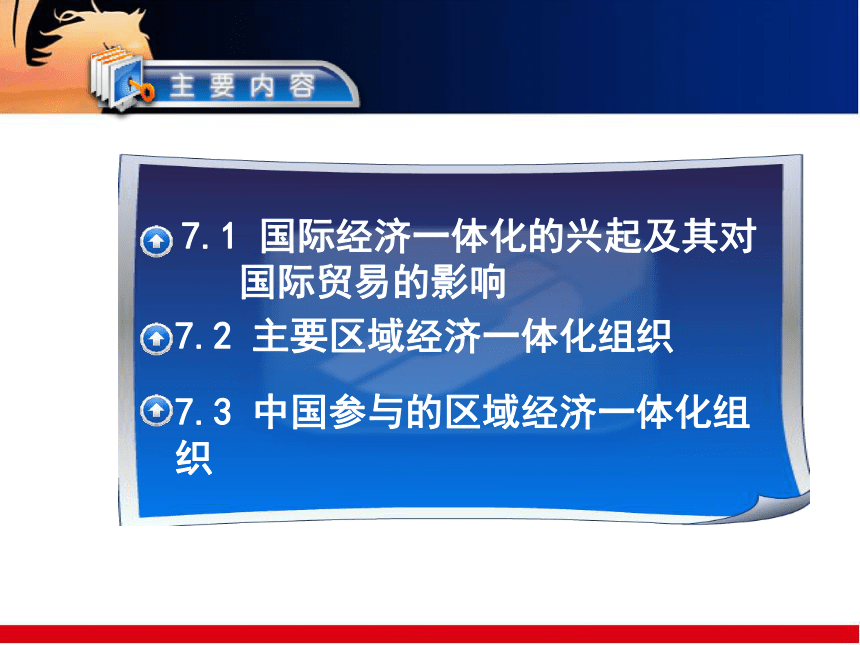 主要内容

7.1 国际经济一体化的兴起及其对国际贸易的影响

7.2 主要区域经济一体化组织

7.3 中国参与的区域经济一体化组织